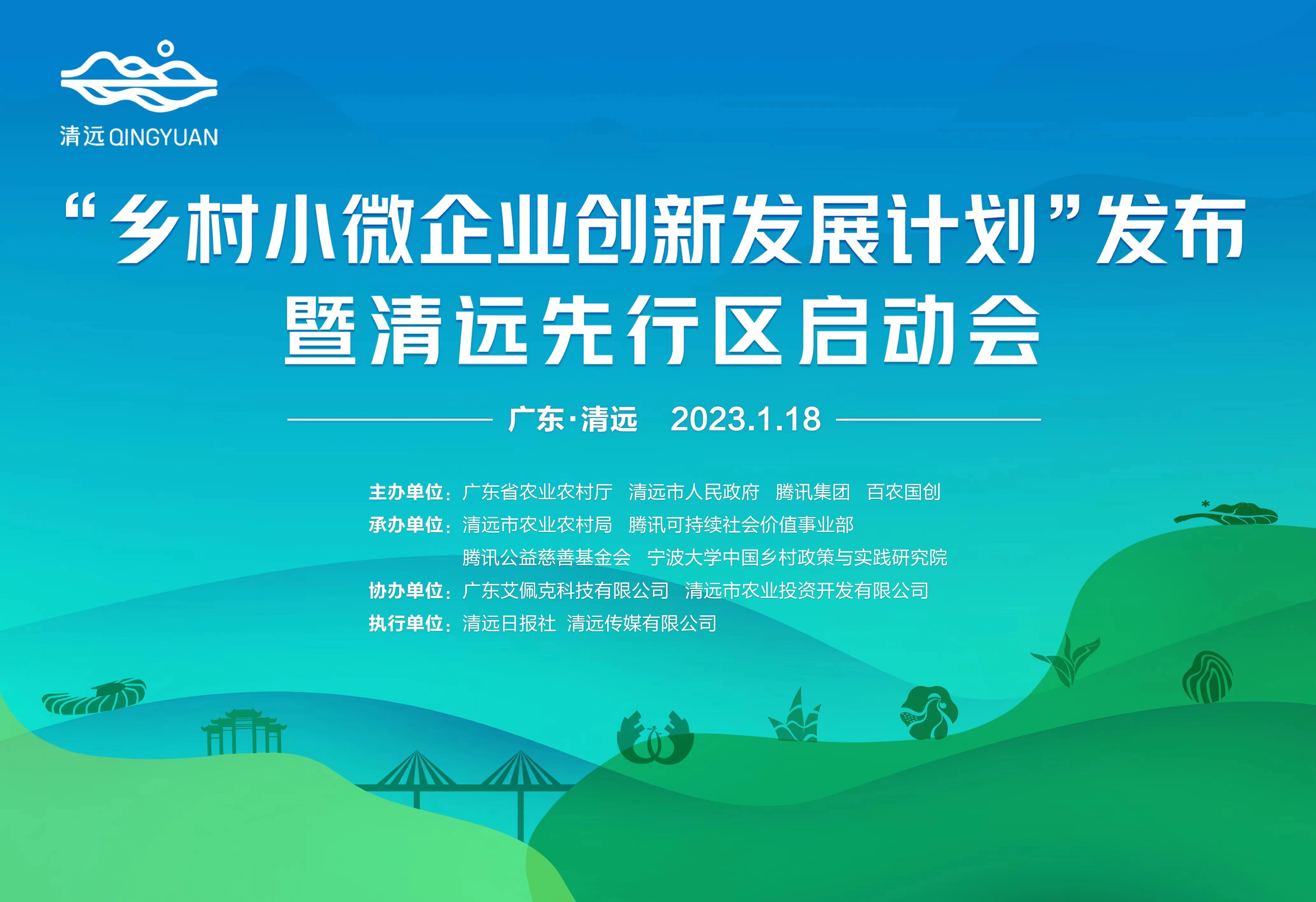 清远 QINGYUAN

“乡村小微企业创新发展计划”发布
暨清远先行区启动会

广东·清远 2023.1.18

主办单位：广东省农业农村厅 清远市人民政府 腾讯集团 百农国创
承办单位：清远市农业农村局 腾讯可持续社会价值事业部
腾讯公益慈善基金会 宁波大学中国乡村政策与实践研究院
协办单位：广东艾佩克科技有限公司 清远市农业投资开发有限公司
执行单位：清远日报社 清远传媒有限公司